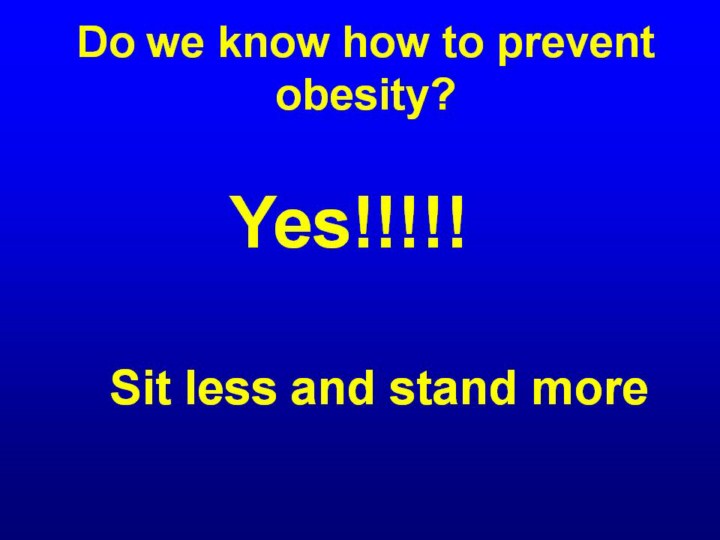 Do we know how to prevent obesity?

Yes!!!!!

Sit less and stand more